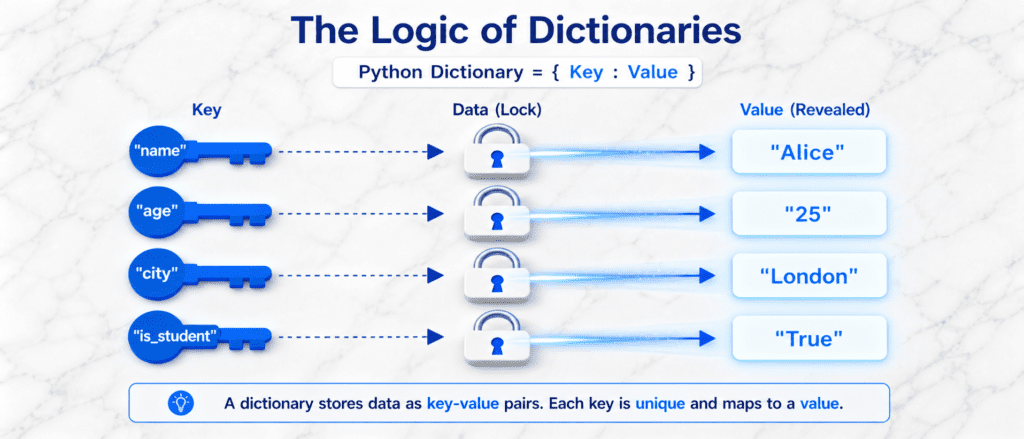 The Logic of Dictionaries

Python Dictionary = { Key : Value }

Key

Data (Lock)

Value (Revealed)

"name"

"Alice"

"age"

"25"

"city"

"London"

"is_student"

"True"

A dictionary stores data as key-value pairs. Each key is unique and maps to a value.